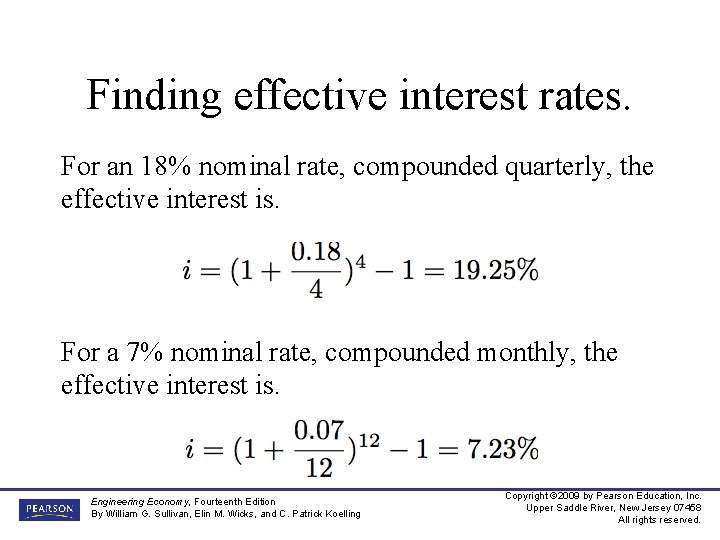 Finding effective interest rates.

For an 18% nominal rate, compounded quarterly, the effective interest is.

$i = (1 + \frac{0.18}{4})^4 - 1 = 19.25\%$

For a 7% nominal rate, compounded monthly, the effective interest is.

$i = (1 + \frac{0.07}{12})^{12} - 1 = 7.23\%$

PEARSON

Engineering Economy, Fourteenth Edition
By William G. Sullivan, Elin M. Wicks, and C. Patrick Koelling

Copyright ©2009 by Pearson Education, Inc.
Upper Saddle River, New Jersey 07458
All rights reserved.